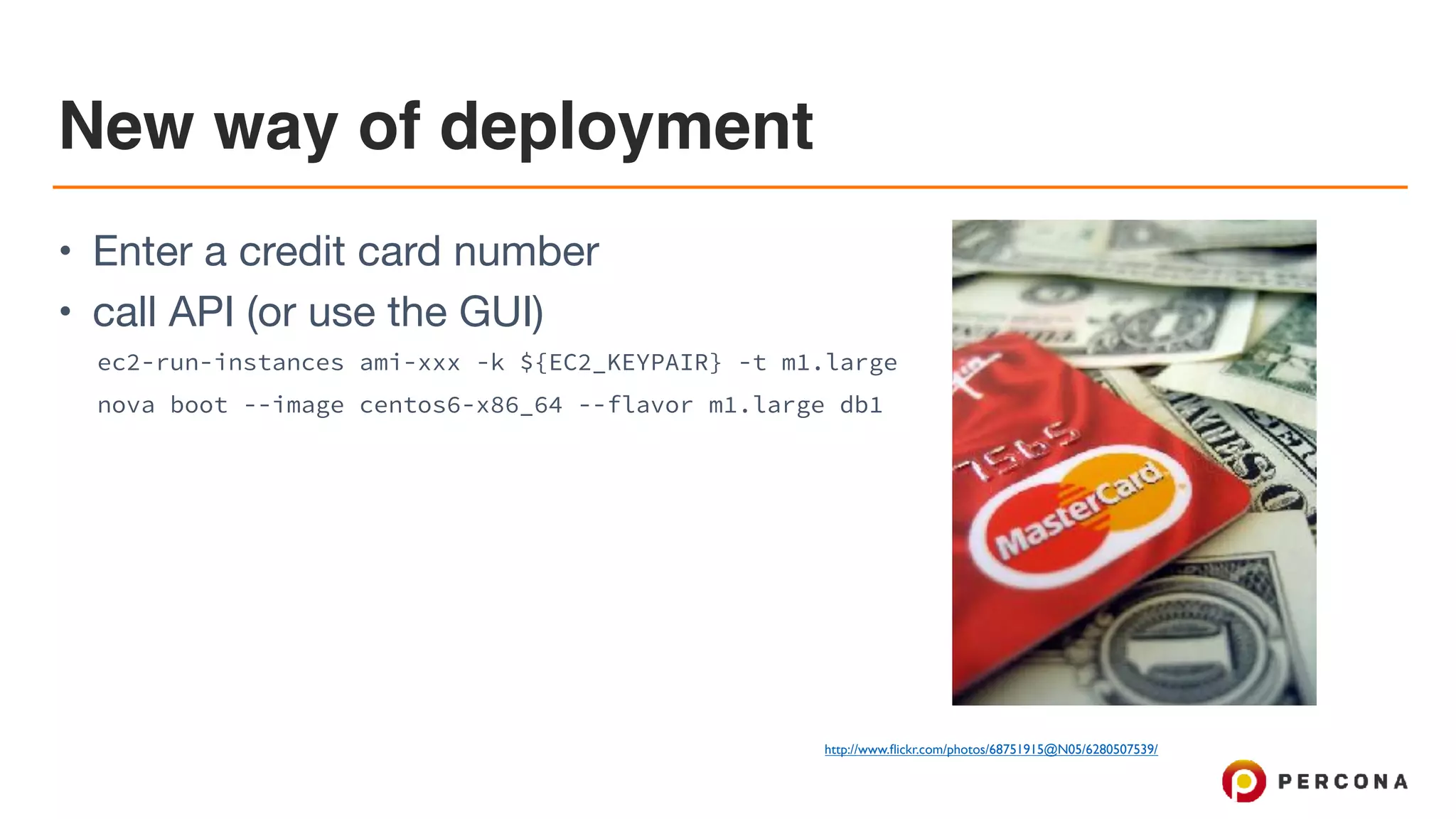 New way of deployment

• Enter a credit card number
• call API (or use the GUI)

ec2-run-instances ami-xxx -k ${EC2_KEYPAIR} -t m1.large
nova boot --image centos6-x86_64 --flavor m1.large db1

7565
MasterCard

http://www.flickr.com/photos/68751915@N05/6280507539/

PERCONA